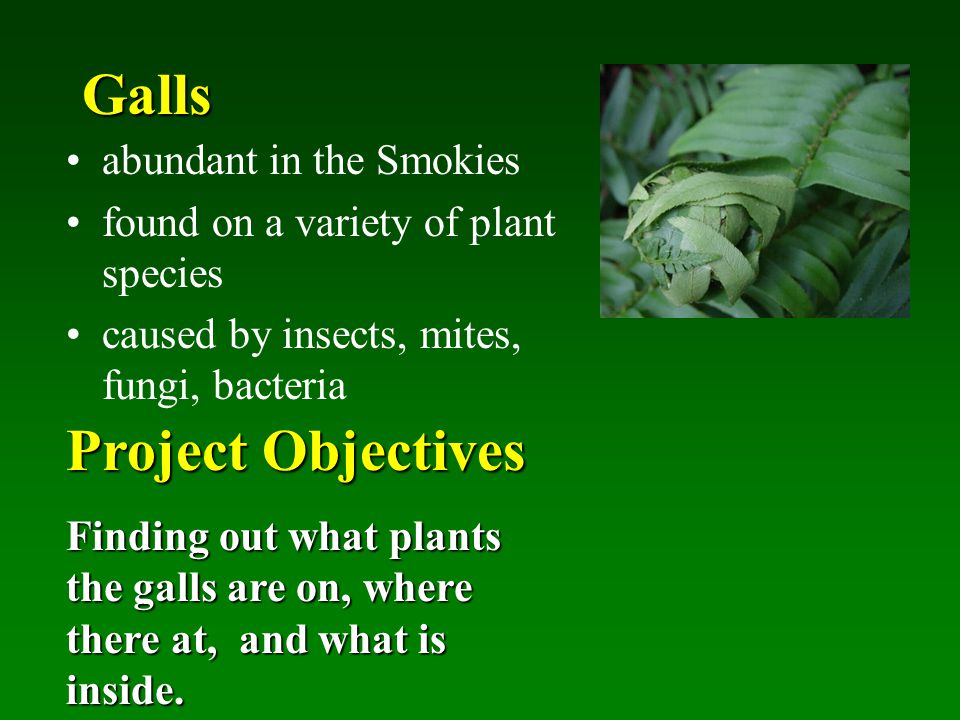 Galls

• abundant in the Smokies
• found on a variety of plant species
• caused by insects, mites, fungi, bacteria

Project Objectives

Finding out what plants the galls are on, where there at, and what is inside.